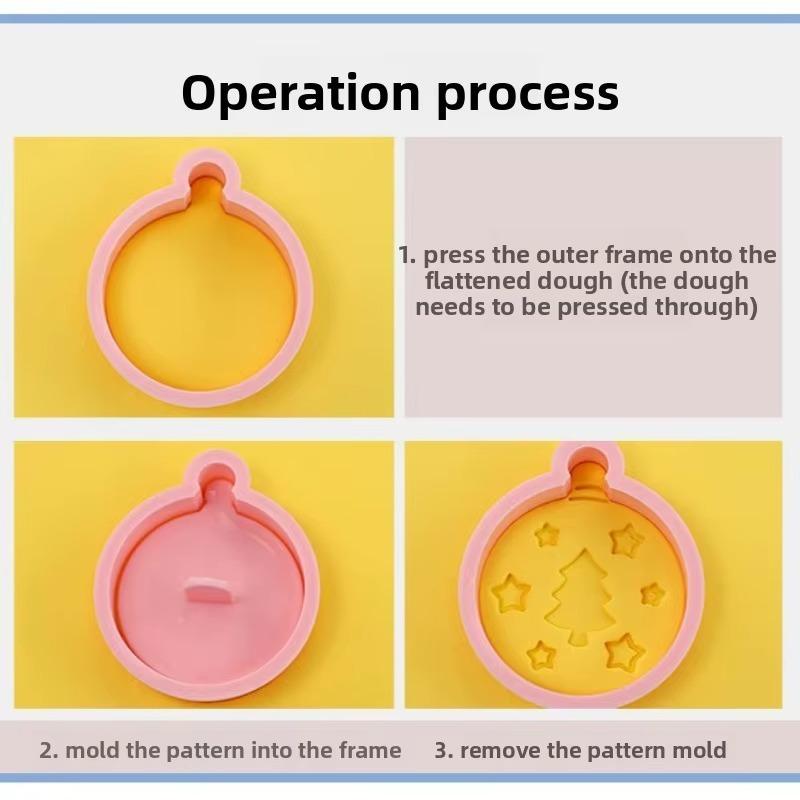 Operation process

1. press the outer frame onto the flattened dough (the dough needs to be pressed through)

2. mold the pattern into the frame

3. remove the pattern mold